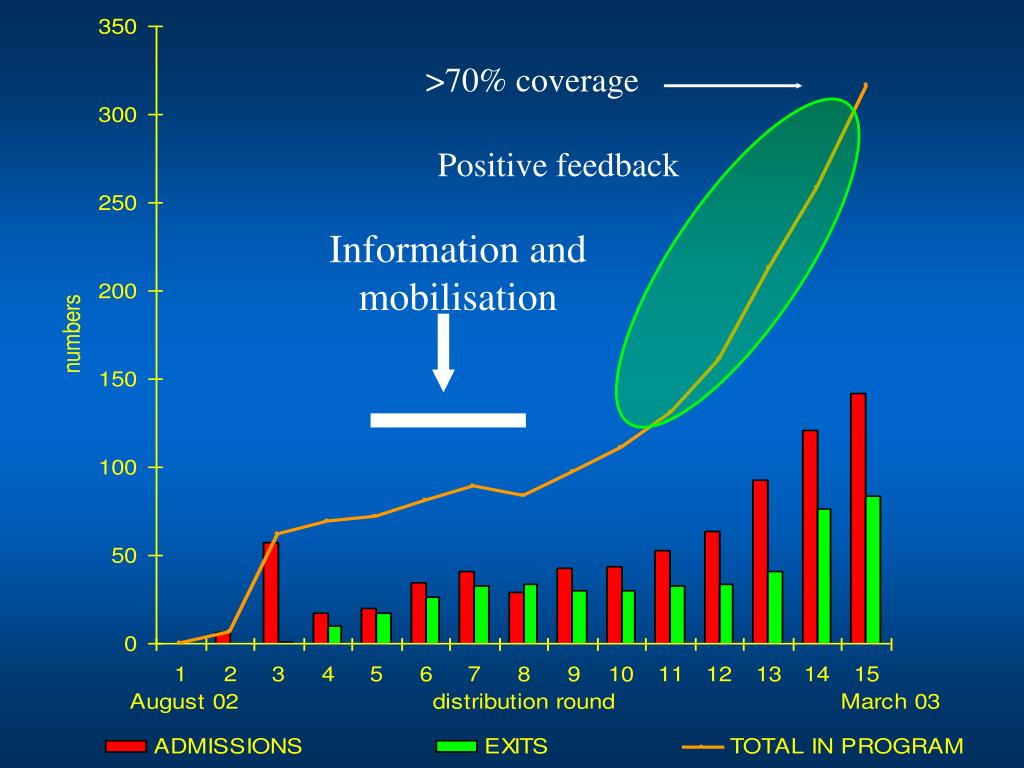 >70% coverage

Positive feedback

Information and mobilisation

numbers

350
300
250
200
150
100
50
0

1 2 3 4 5 6 7 8 9 10 11 12 13 14 15

August 02

distribution round

March 03

ADMISSIONS
EXITS
TOTAL IN PROGRAM